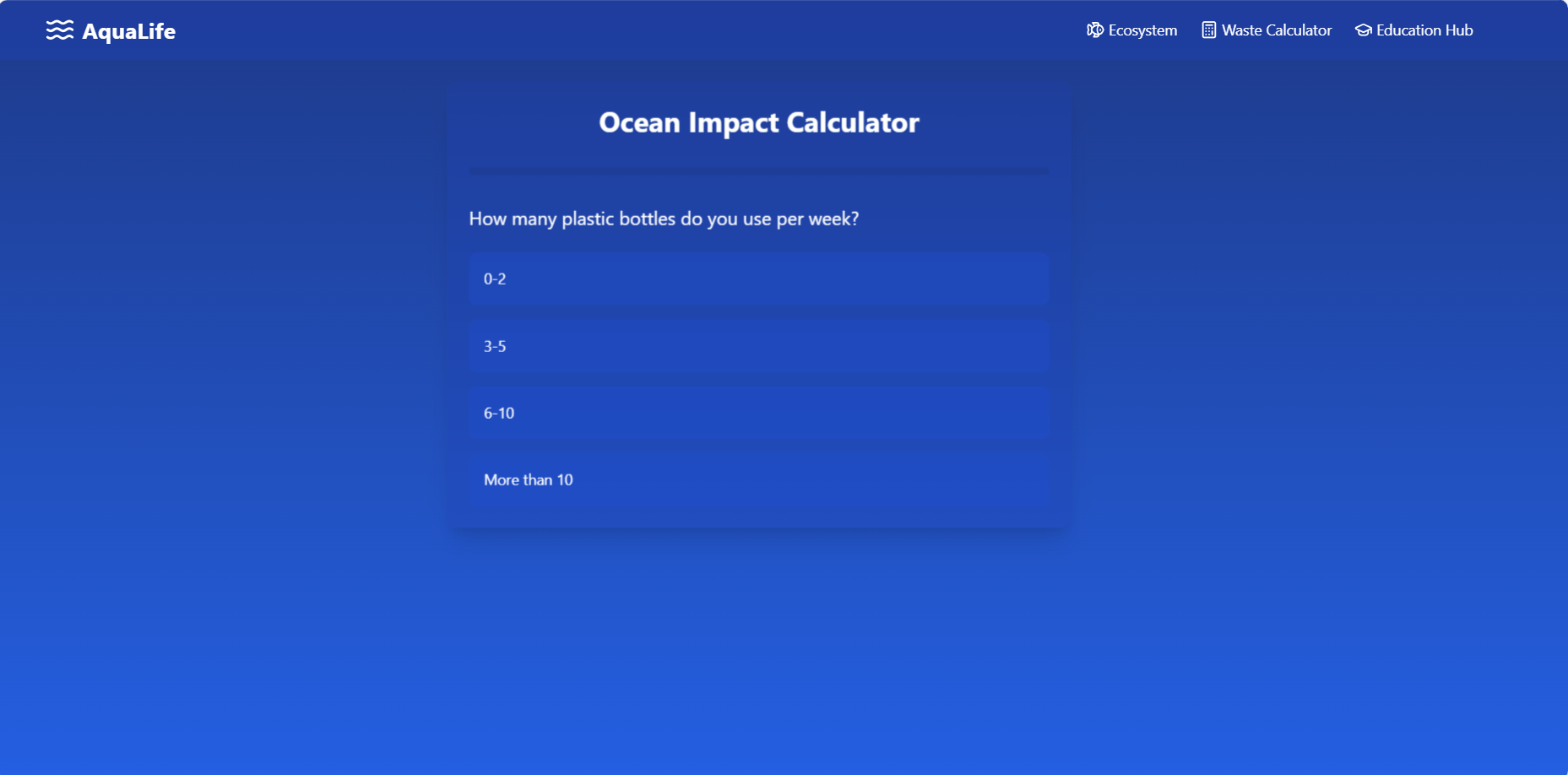 AquaLife

Ecosystem Waste Calculator Education Hub

Ocean Impact Calculator

How many plastic bottles do you use per week?

0-2

3-5

6-10

More than 10